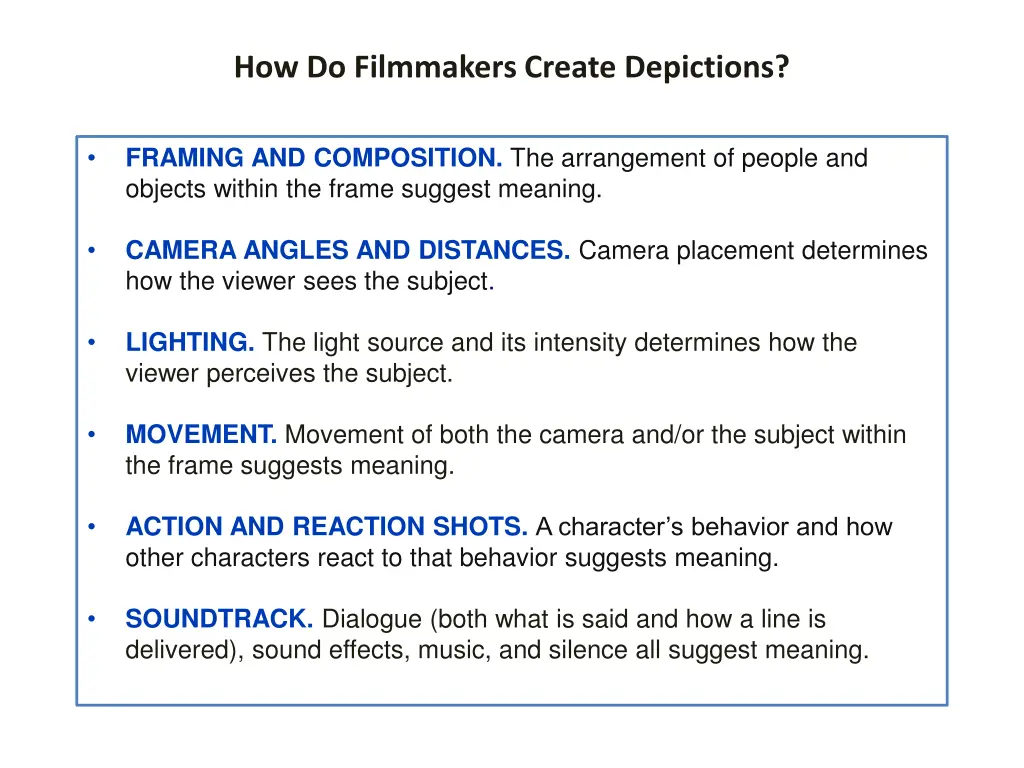 How Do Filmmakers Create Depictions?

• FRAMING AND COMPOSITION. The arrangement of people and objects within the frame suggest meaning.

• CAMERA ANGLES AND DISTANCES. Camera placement determines how the viewer sees the subject.

• LIGHTING. The light source and its intensity determines how the viewer perceives the subject.

• MOVEMENT. Movement of both the camera and/or the subject within the frame suggests meaning.

• ACTION AND REACTION SHOTS. A character's behavior and how other characters react to that behavior suggests meaning.

• SOUNDTRACK. Dialogue (both what is said and how a line is delivered), sound effects, music, and silence all suggest meaning.